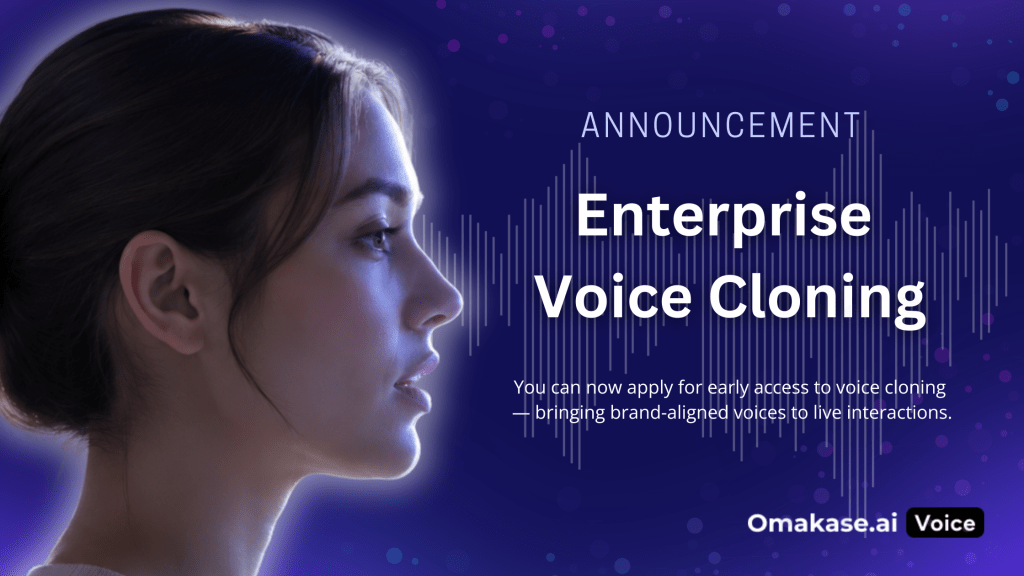 ANNOUNCEMENT

Enterprise Voice Cloning

You can now apply for early access to voice cloning — bringing brand-aligned voices to live interactions.

Omakase.ai Voice